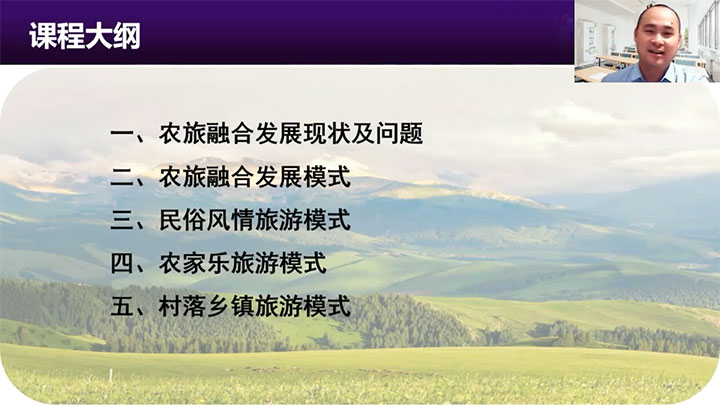 课程大纲

一、农旅融合发展现状及问题
二、农旅融合发展模式
三、民俗风情旅游模式
四、农家乐旅游模式
五、村落乡镇旅游模式